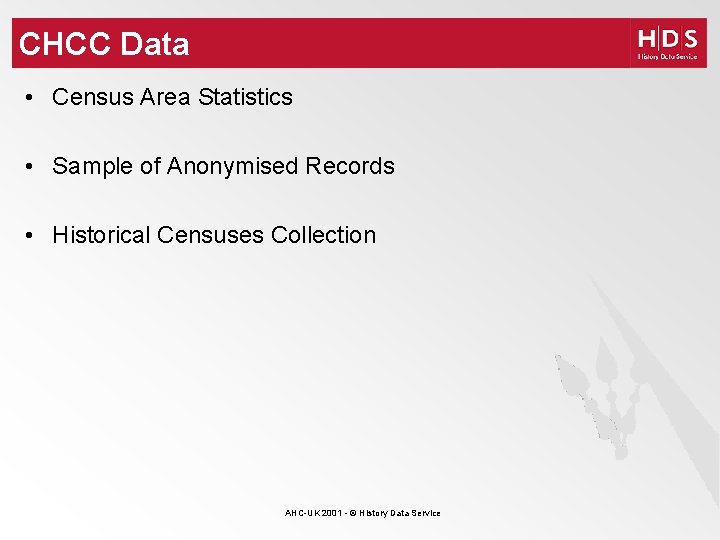 CHCC Data

HDS
History Data Service

• Census Area Statistics

• Sample of Anonymised Records

• Historical Censuses Collection

AHC-UK 2001 - © History Data Service